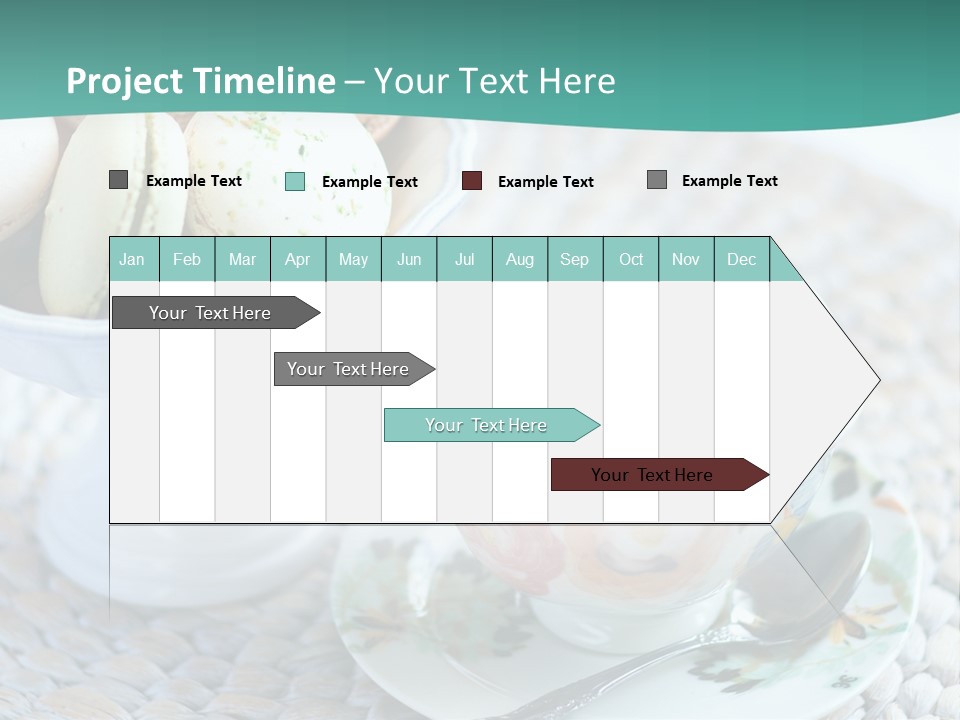 Project Timeline – Your Text Here

Example Text Example Text Example Text Example Text

| Jan | Feb | Mar | Apr | May | Jun | Jul | Aug | Sep | Oct | Nov | Dec |
|---|---|---|---|---|---|---|---|---|---|---|---|

Your Text Here

Your Text Here

Your Text Here

Your Text Here